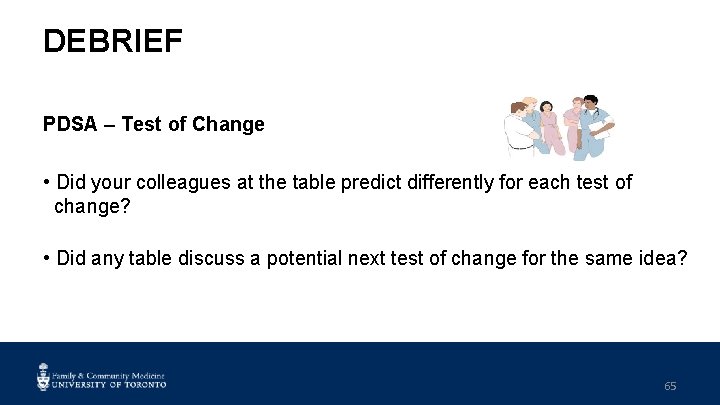 DEBRIEF

PDSA – Test of Change

• Did your colleagues at the table predict differently for each test of change?

• Did any table discuss a potential next test of change for the same idea?

Family & Community Medicine
UNIVERSITY OF TORONTO

65